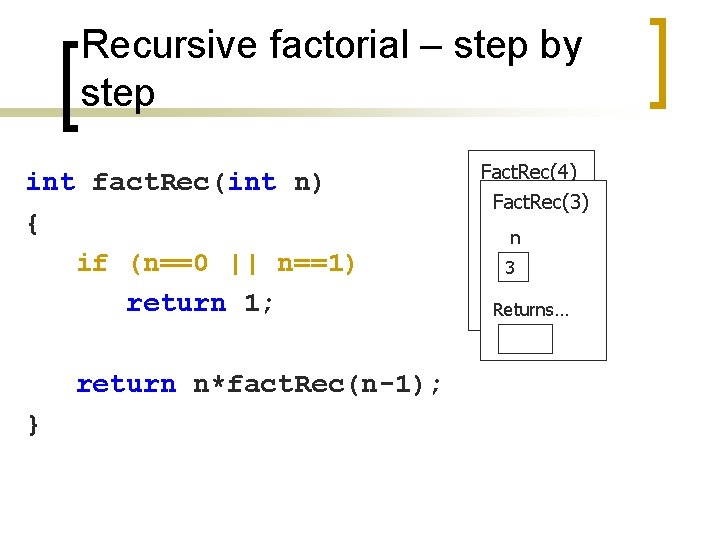 Recursive factorial – step by step

int factRec(int n)
{
   if (n==0 || n==1)
      return 1;

   return n*factRec(n-1);
}

FactRec(4)

FactRec(3)

n

3

Returns…